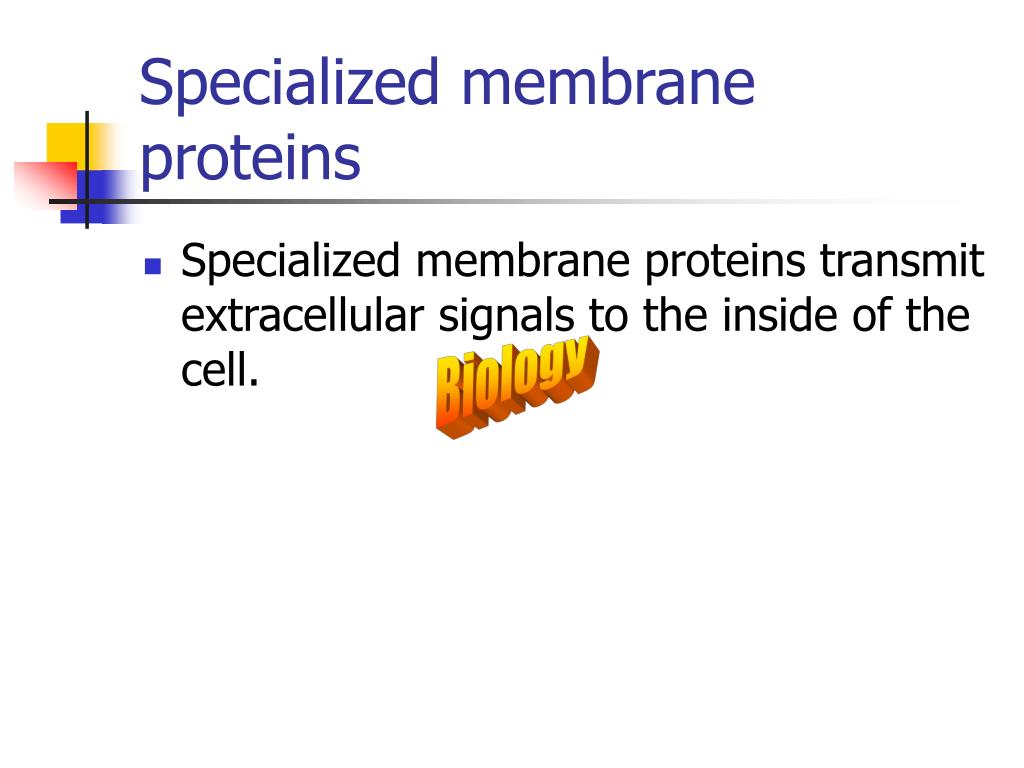 Specialized membrane proteins

Specialized membrane proteins transmit extracellular signals to the inside of the cell.

Biology